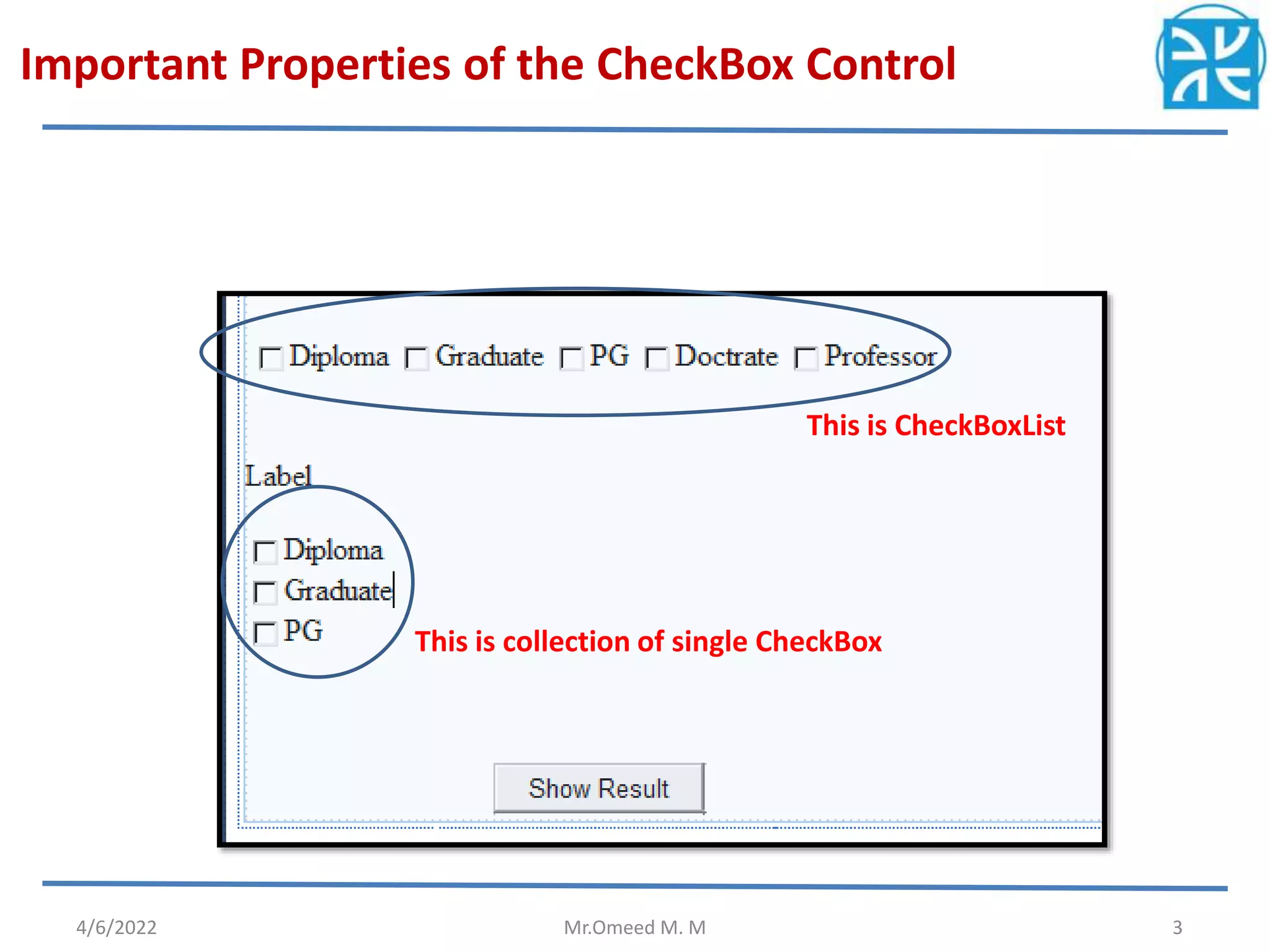 Important Properties of the CheckBox Control

Diploma Graduate PG Doctrate Professor

This is CheckBoxList

Label

Diploma
Graduate
PG

This is collection of single CheckBox

Show Result

4/6/2022 Mr.Omeed M. M 3